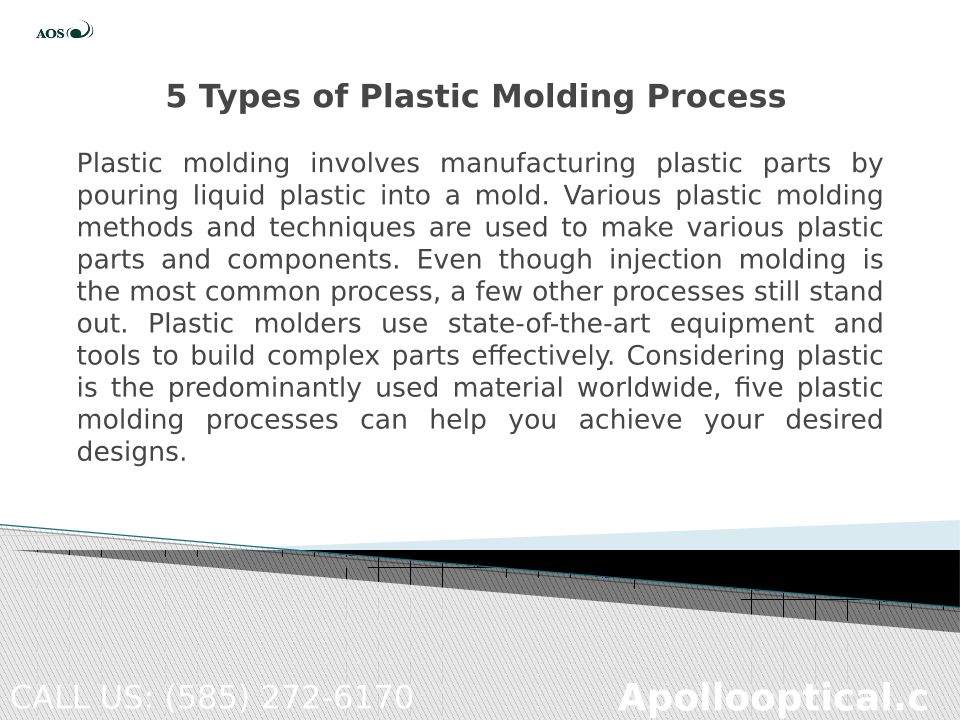 AOS

5 Types of Plastic Molding Process

Plastic molding involves manufacturing plastic parts by pouring liquid plastic into a mold. Various plastic molding methods and techniques are used to make various plastic parts and components. Even though injection molding is the most common process, a few other processes still stand out. Plastic molders use state-of-the-art equipment and tools to build complex parts effectively. Considering plastic is the predominantly used material worldwide, five plastic molding processes can help you achieve your desired designs.

CALL US: (585) 272-6170

Apollooptical.c